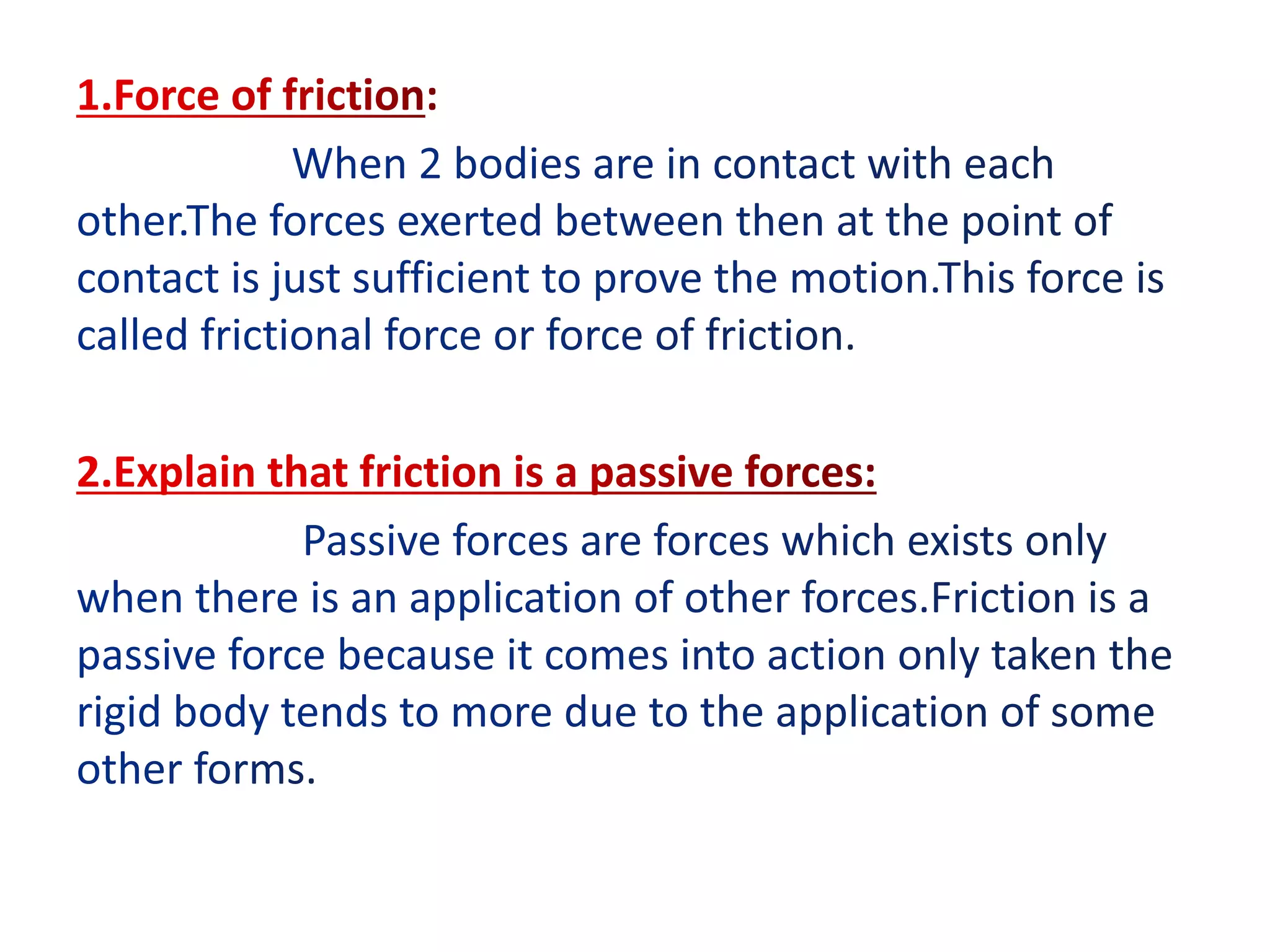 1.Force of friction:

When 2 bodies are in contact with each other.The forces exerted between then at the point of contact is just sufficient to prove the motion.This force is called frictional force or force of friction.

2.Explain that friction is a passive forces:

Passive forces are forces which exists only when there is an application of other forces.Friction is a passive force because it comes into action only taken the rigid body tends to more due to the application of some other forms.